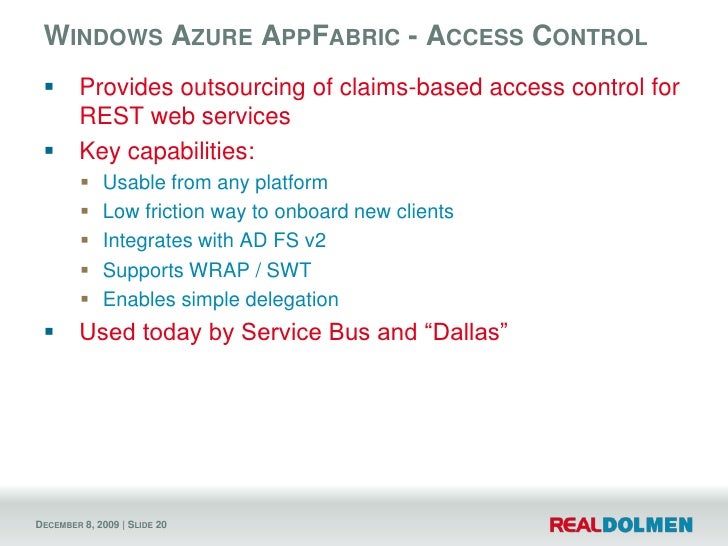 WINDOWS AZURE APPFABRIC - ACCESS CONTROL

- Provides outsourcing of claims-based access control for REST web services
- Key capabilities:
  - Usable from any platform
  - Low friction way to onboard new clients
  - Integrates with AD FS v2
  - Supports WRAP / SWT
  - Enables simple delegation
- Used today by Service Bus and “Dallas”

DECEMBER 8, 2009 | SLIDE 20

REALDOLMEN